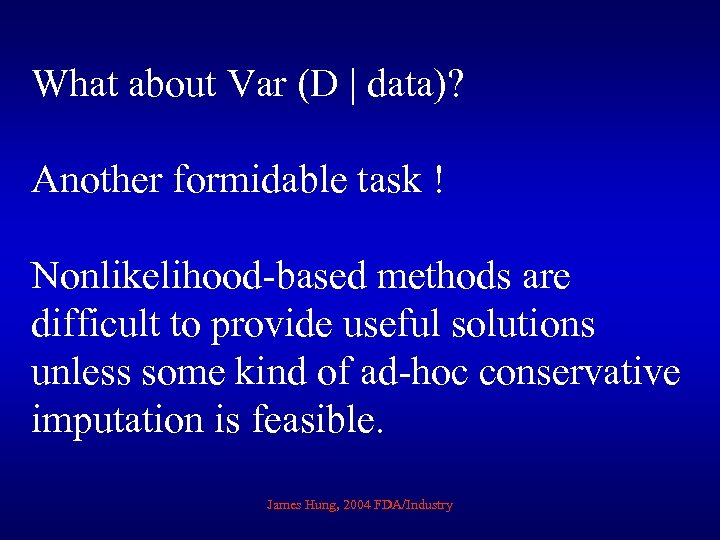 What about Var (D | data)?

Another formidable task !

Nonlikelihood-based methods are difficult to provide useful solutions unless some kind of ad-hoc conservative imputation is feasible.

James Hung, 2004 FDA/Industry